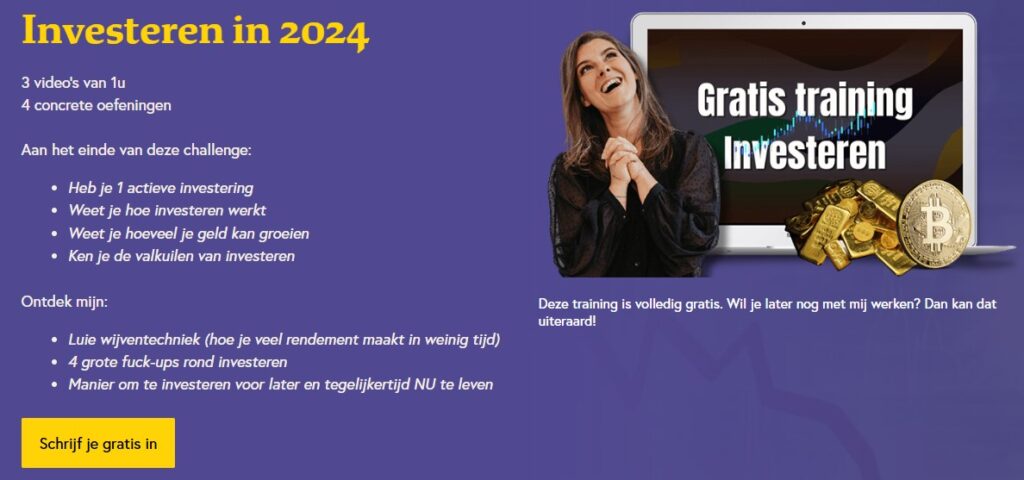 Investeren in 2024

3 video's van 1u
4 concrete oefeningen

Aan het einde van deze challenge:

- Heb je 1 actieve investering
- Weet je hoe investeren werkt
- Weet je hoeveel je geld kan groeien
- Ken je de valkuilen van investeren

Ontdek mijn:

- Luie wijventechniek (hoe je veel rendement maakt in weinig tijd)
- 4 grote fuck-ups rond investeren
- Manier om te investeren voor later en tegelijkertijd NU te leven

Schrijf je gratis in

Gratis training Investeren

Deze training is volledig gratis. Wil je later nog met mij werken? Dan kan dat uiteraard!